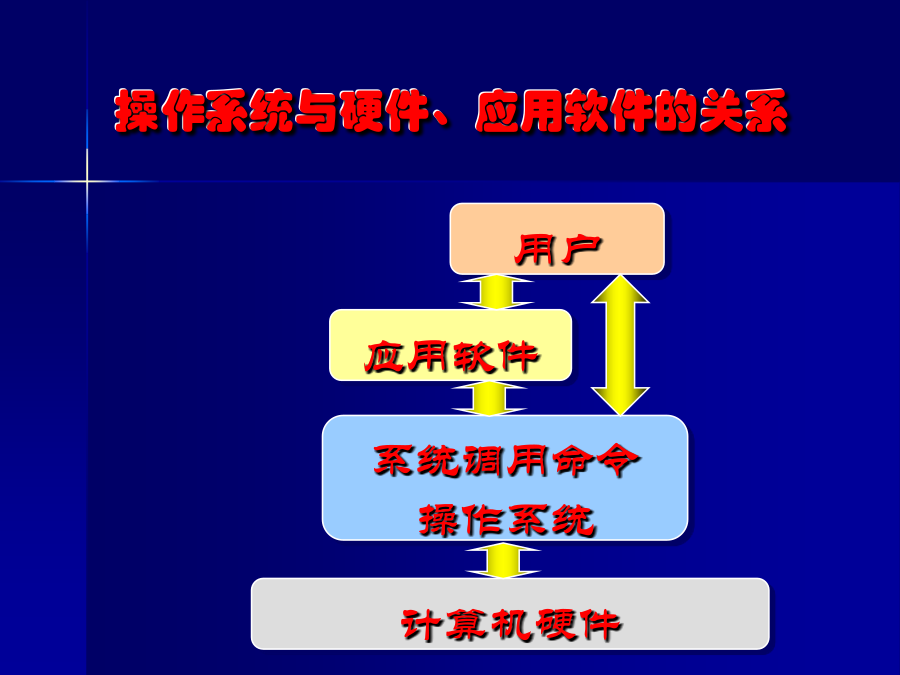 操作系统与硬件、应用软件的关系

用户

应用软件

系统调用命令
操作系统

计算机硬件